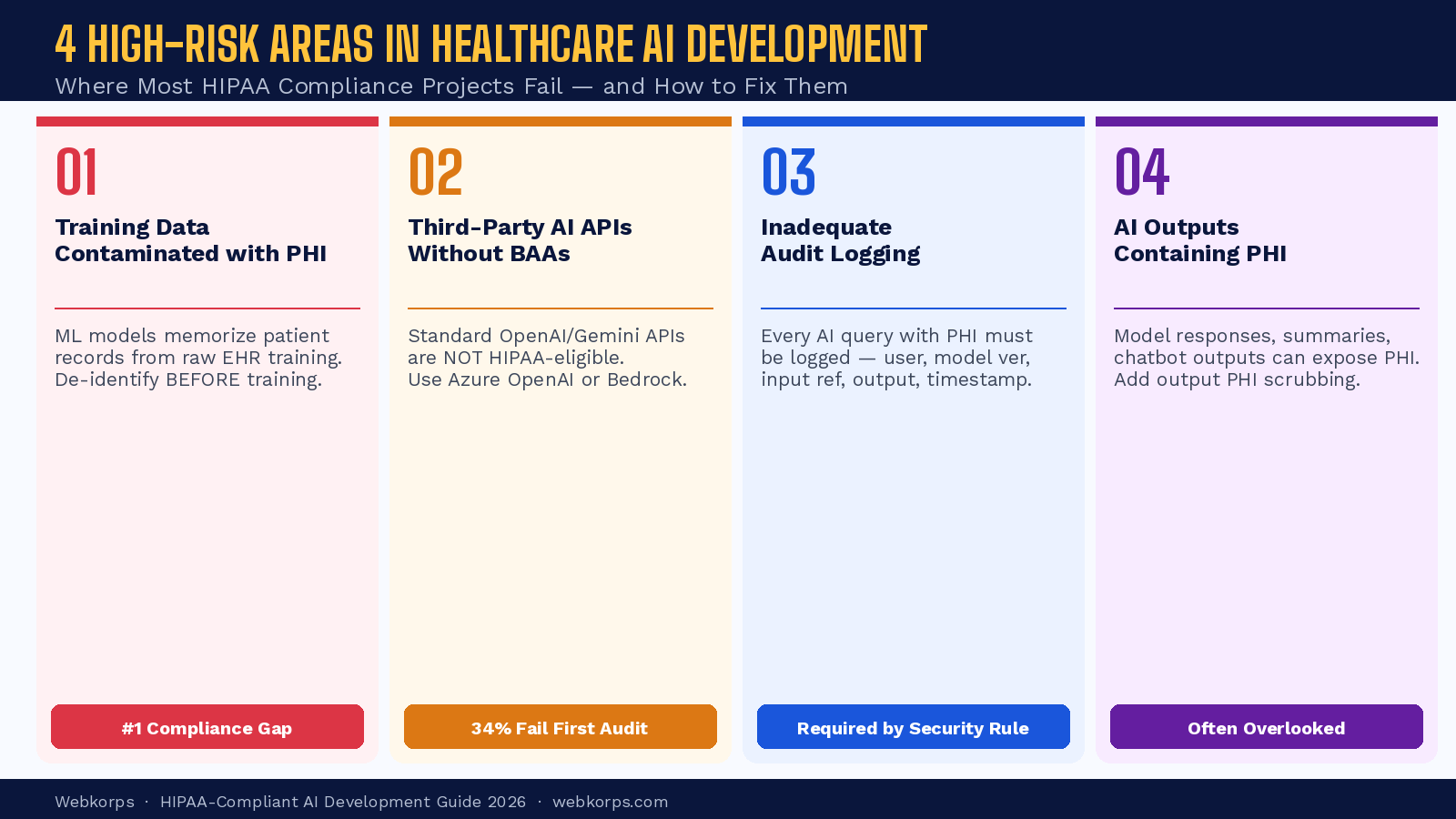 4 HIGH-RISK AREAS IN HEALTHCARE AI DEVELOPMENT

Where Most HIPAA Compliance Projects Fail — and How to Fix Them

01

Training Data Contaminated with PHI

ML models memorize patient records from raw EHR training. De-identify BEFORE training.

#1 Compliance Gap

02

Third-Party AI APIs Without BAAs

Standard OpenAI/Gemini APIs are NOT HIPAA-eligible. Use Azure OpenAI or Bedrock.

34% Fail First Audit

03

Inadequate Audit Logging

Every AI query with PHI must be logged — user, model ver, input ref, output, timestamp.

Required by Security Rule

04

AI Outputs Containing PHI

Model responses, summaries, chatbot outputs can expose PHI. Add output PHI scrubbing.

Often Overlooked

Webkorps · HIPAA-Compliant AI Development Guide 2026 · webkorps.com